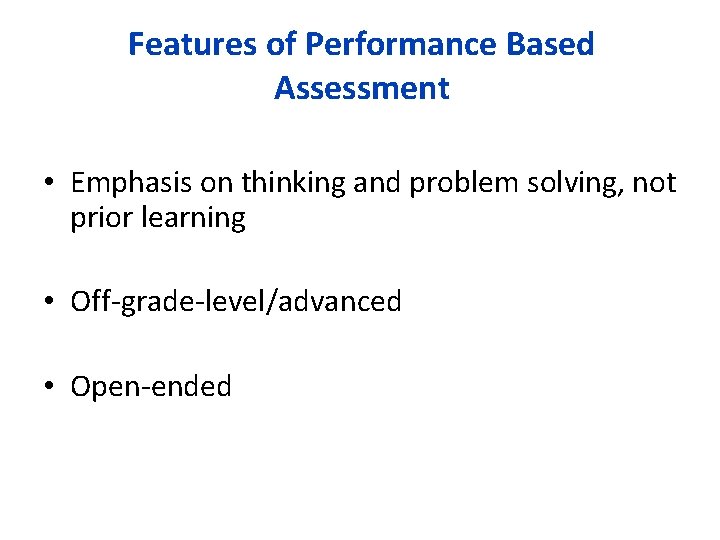 Features of Performance Based Assessment

• Emphasis on thinking and problem solving, not prior learning

• Off-grade-level/advanced

• Open-ended